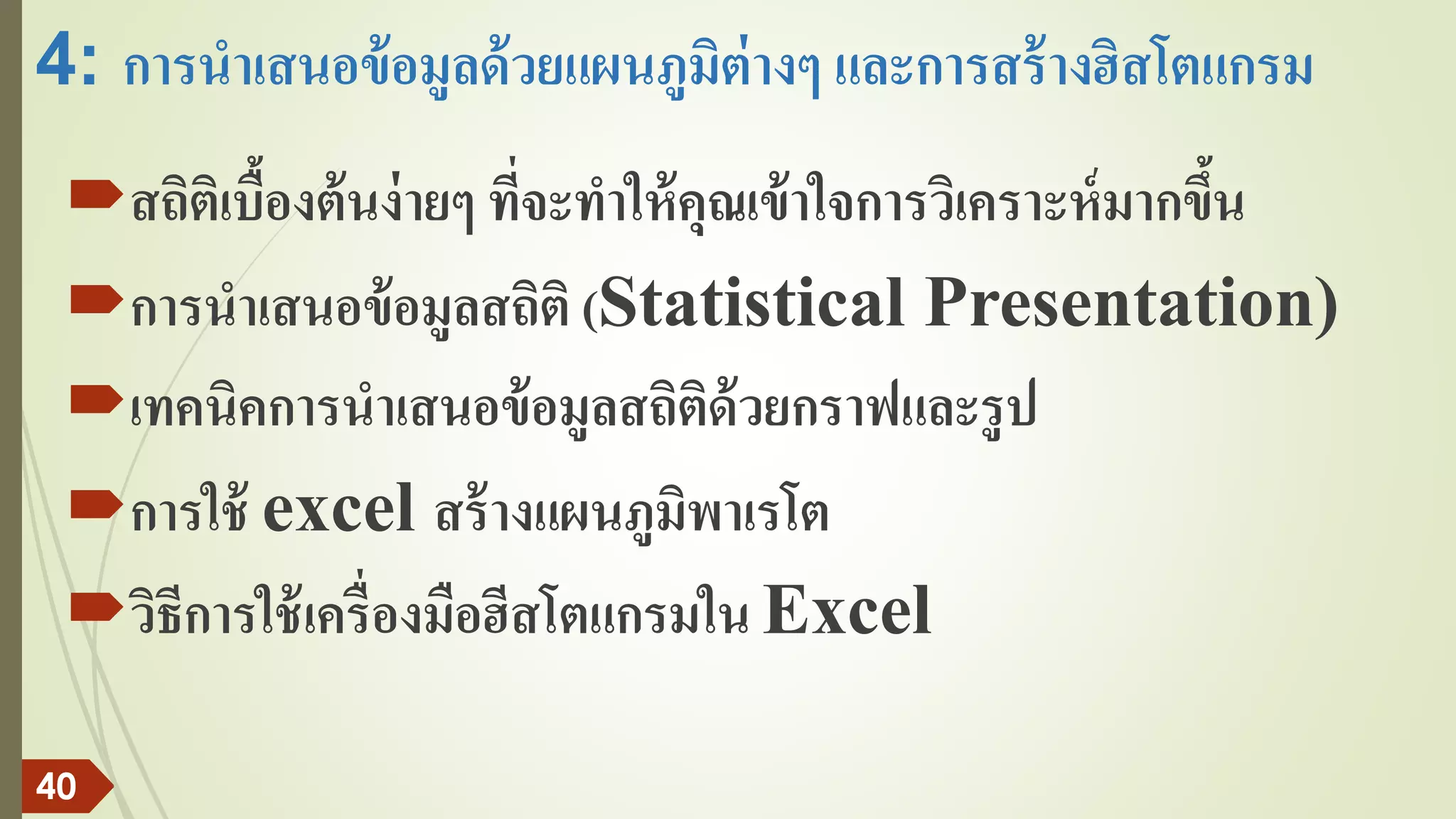 4: การนำเสนอข้อมูลด้วยแผนภูมิต่างๆ และการสร้างฮิสโตแกรม

สถิติเบื้องต้นง่ายๆ ที่จะทำให้คุณเข้าใจการวิเคราะห์มากขึ้น

การนำเสนอข้อมูลสถิติ (Statistical Presentation)

เทคนิคการนำเสนอข้อมูลสถิติด้วยกราฟและรูป

การใช้ excel สร้างแผนภูมิพาเรโต

วิธีการใช้เครื่องมือฮีสโตแกรมใน Excel

40